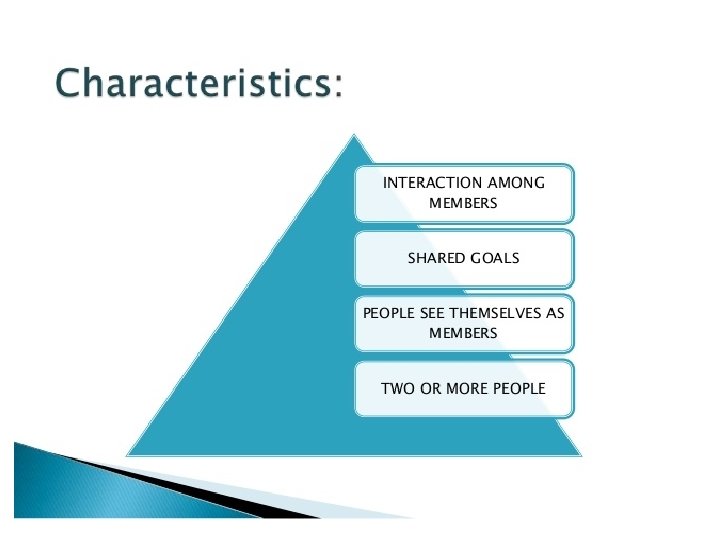 Characteristics:

INTERACTION AMONG MEMBERS

SHARED GOALS

PEOPLE SEE THEMSELVES AS MEMBERS

TWO OR MORE PEOPLE